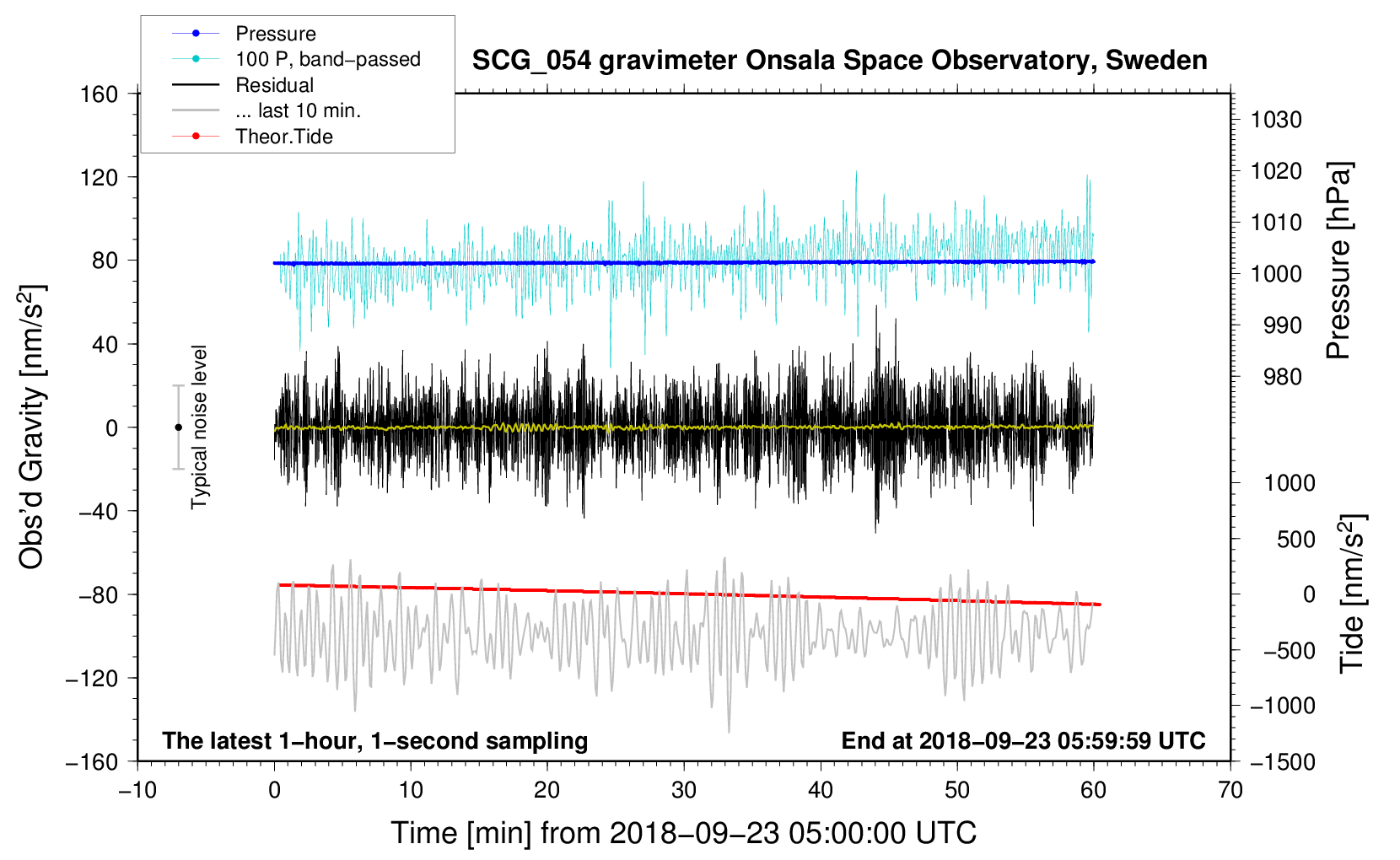 Pressure
100 P, band−passed
Residual
... last 10 min.
Theor.Tide

SCG_054 gravimeter Onsala Space Observatory, Sweden

160
120
80
40
0
−40
−80
−120
−160

Obs'd Gravity [nm/s$^2$]

Typical noise level

1030
1020
1010
1000
990
980

Pressure [hPa]

1000
500
0
−500
−1000
−1500

Tide [nm/s$^2$]

The latest 1−hour, 1−second sampling

End at 2018−09−23 05:59:59 UTC

−10
0
10
20
30
40
50
60
70

Time [min] from 2018−09−23 05:00:00 UTC